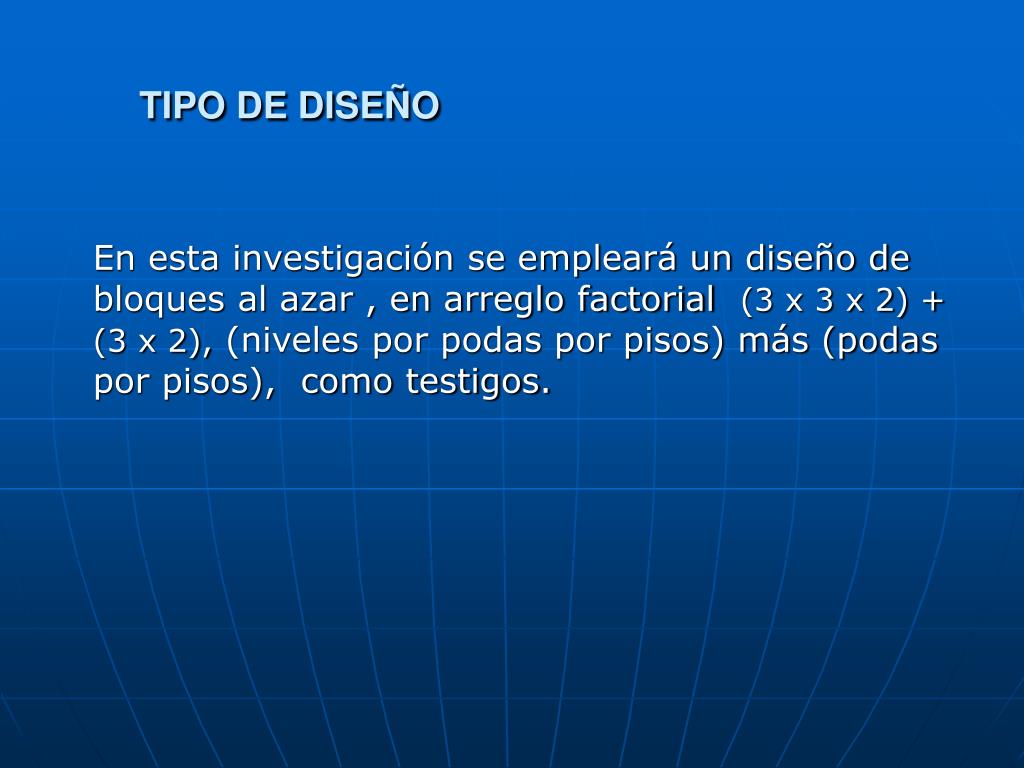 TIPO DE DISEÑO

En esta investigación se empleará un diseño de bloques al azar , en arreglo factorial (3 x 3 x 2) + (3 x 2), (niveles por podas por pisos) más (podas por pisos), como testigos.